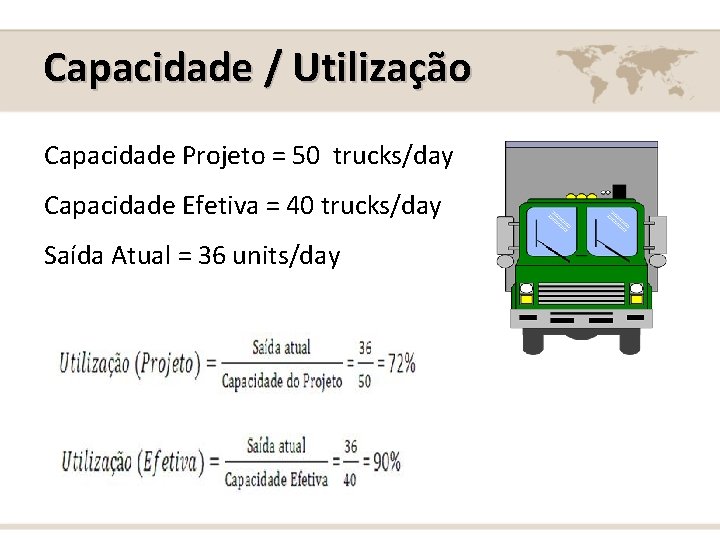 Capacidade / Utilização

Capacidade Projeto = 50 trucks/day

Capacidade Efetiva = 40 trucks/day

Saída Atual = 36 units/day

$Utilização\ (Projeto) = \frac{\text{Saída atual}}{\text{Capacidade do Projeto}} = \frac{36}{50} = 72\%$

$Utilização\ (Efetiva) = \frac{\text{Saída atual}}{\text{Capacidade Efetiva}} = \frac{36}{40} = 90\%$